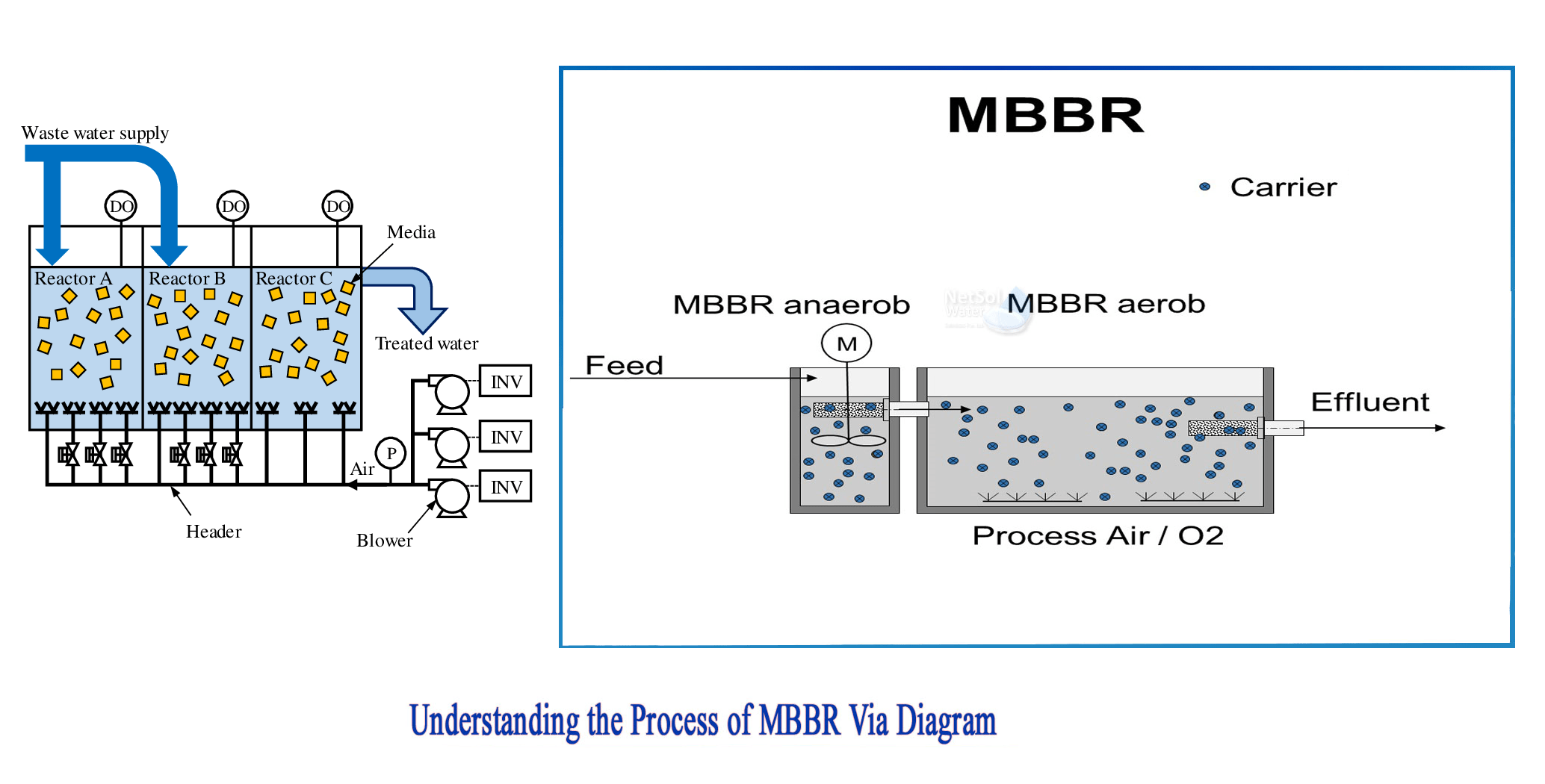 Waste water supply
DO
DO
DO
Media
Reactor A
Reactor B
Reactor C
Treated water
INV
INV
INV
P
Air
Header
Blower

MBBR
Carrier
MBBR anaerob
NetSol Water
MBBR aerob
M
Feed
Effluent
Process Air / O2

Understanding the Process of MBBR Via Diagram